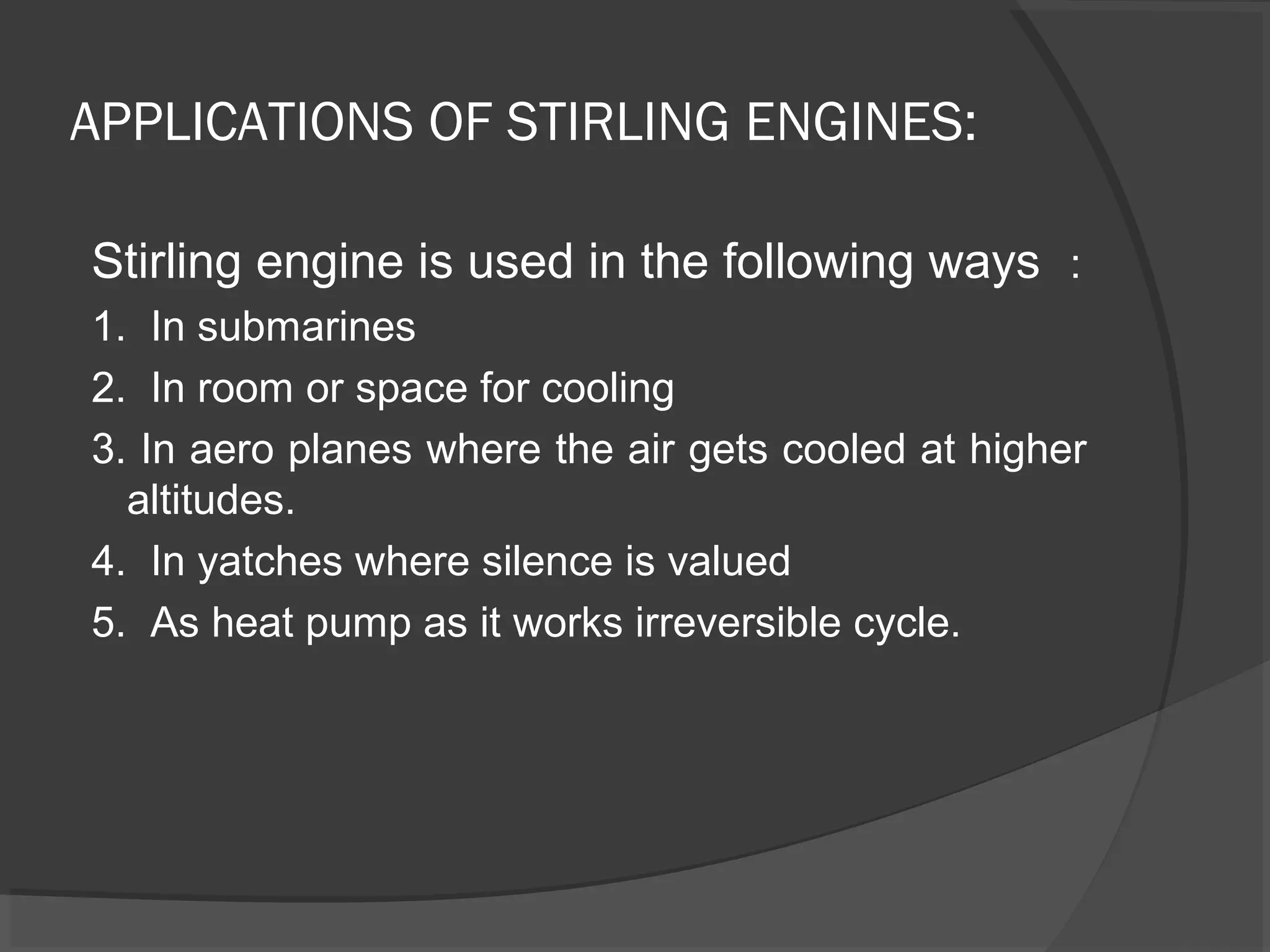 APPLICATIONS OF STIRLING ENGINES:

Stirling engine is used in the following ways :

1. In submarines
2. In room or space for cooling
3. In aero planes where the air gets cooled at higher altitudes.
4. In yatches where silence is valued
5. As heat pump as it works irreversible cycle.